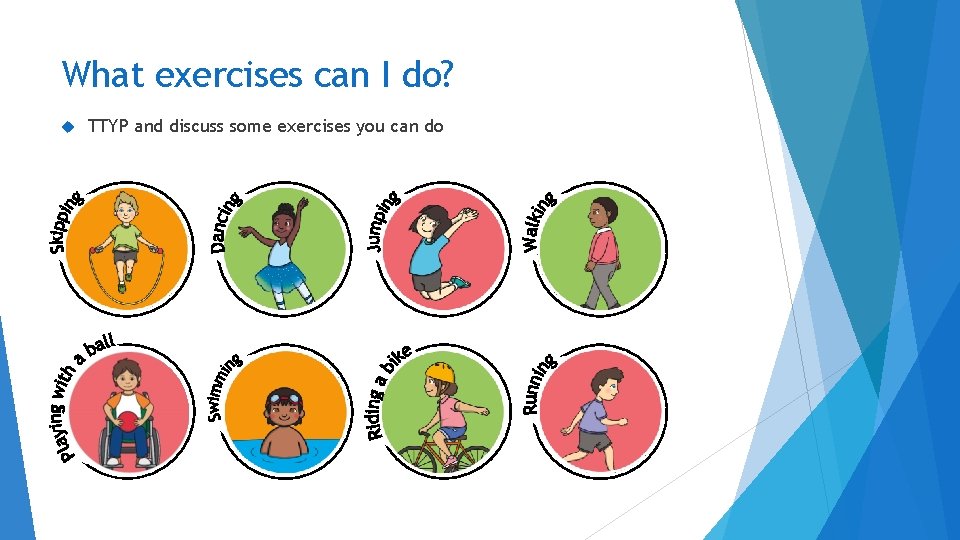 What exercises can I do?

TTYP and discuss some exercises you can do

Skipping

Dancing

Jumping

Walking

Playing with a ball

Swimming

Riding a bike

Running